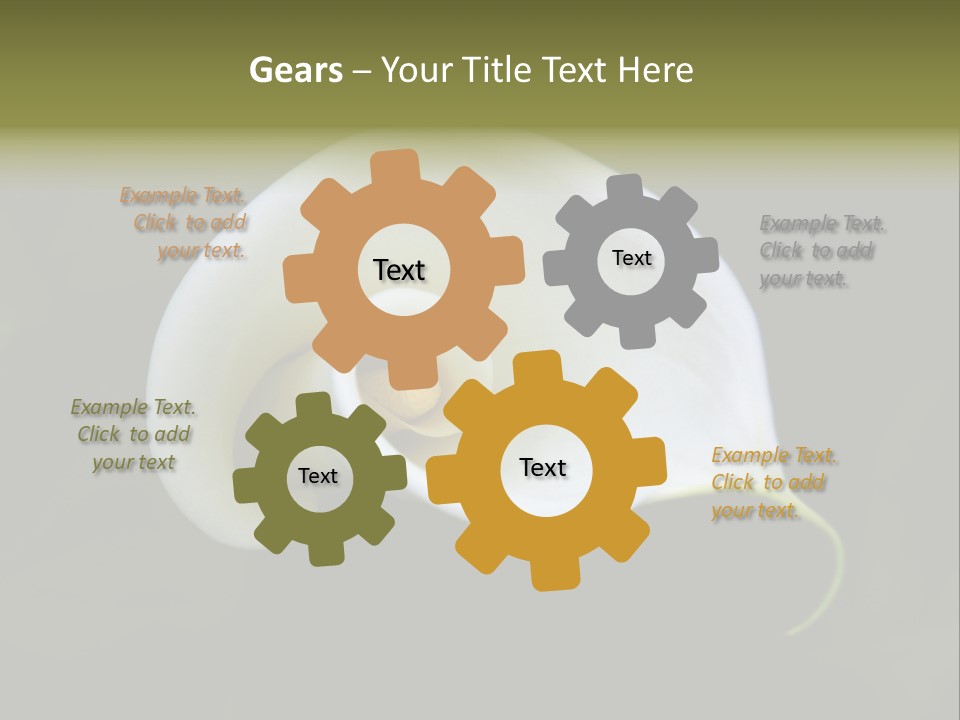 Gears – Your Title Text Here

Example Text. Click to add your text.

Text

Text

Example Text. Click to add your text.

Example Text. Click to add your text

Text

Text

Example Text. Click to add your text.